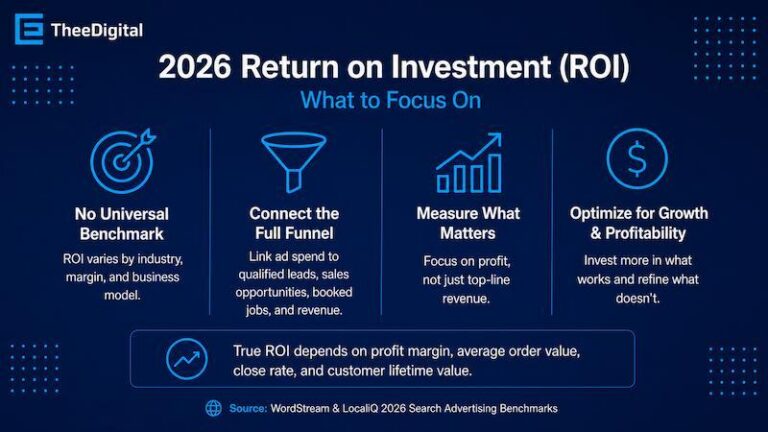 TheeDigital

2026 Return on Investment (ROI)

What to Focus On

No Universal Benchmark

ROI varies by industry, margin, and business model.

Connect the Full Funnel

Link ad spend to qualified leads, sales opportunities, booked jobs, and revenue.

Measure What Matters

Focus on profit, not just top-line revenue.

Optimize for Growth & Profitability

Invest more in what works and refine what doesn't.

True ROI depends on profit margin, average order value, close rate, and customer lifetime value.

Source: WordStream & LocaliQ 2026 Search Advertising Benchmarks